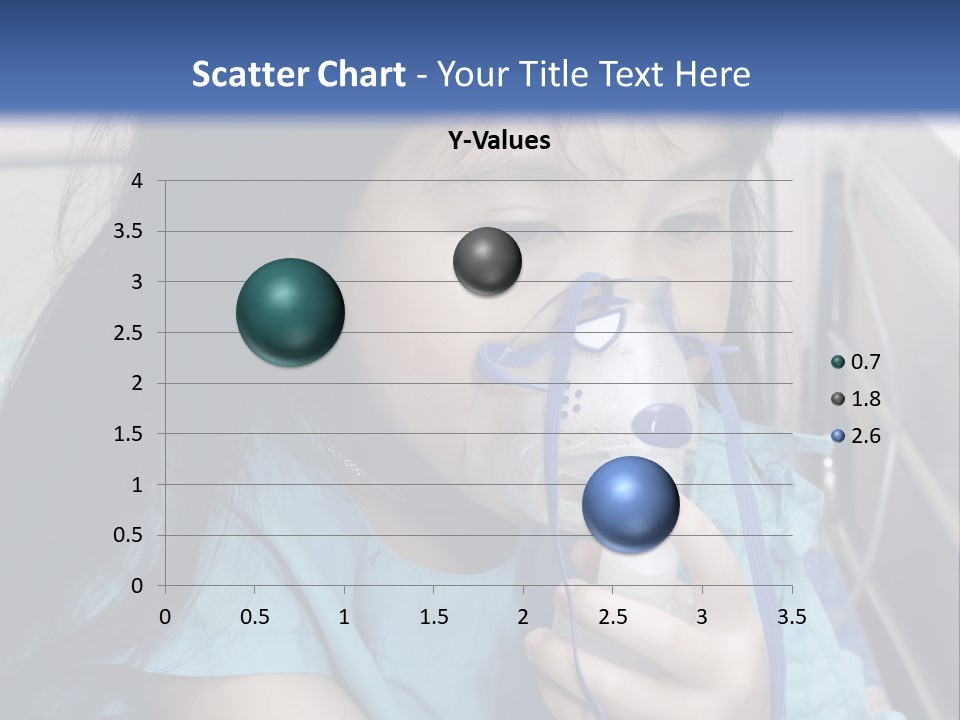 Scatter Chart - Your Title Text Here

Y-Values

4
3.5
3
2.5
2
1.5
1
0.5
0

0 0.5 1 1.5 2 2.5 3 3.5

0.7
1.8
2.6